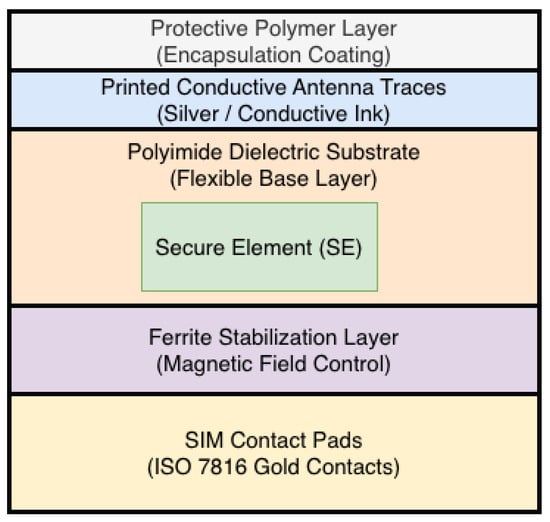 Protective Polymer Layer
(Encapsulation Coating)

Printed Conductive Antenna Traces
(Silver / Conductive Ink)

Polyimide Dielectric Substrate
(Flexible Base Layer)

Secure Element (SE)

Ferrite Stabilization Layer
(Magnetic Field Control)

SIM Contact Pads
(ISO 7816 Gold Contacts)